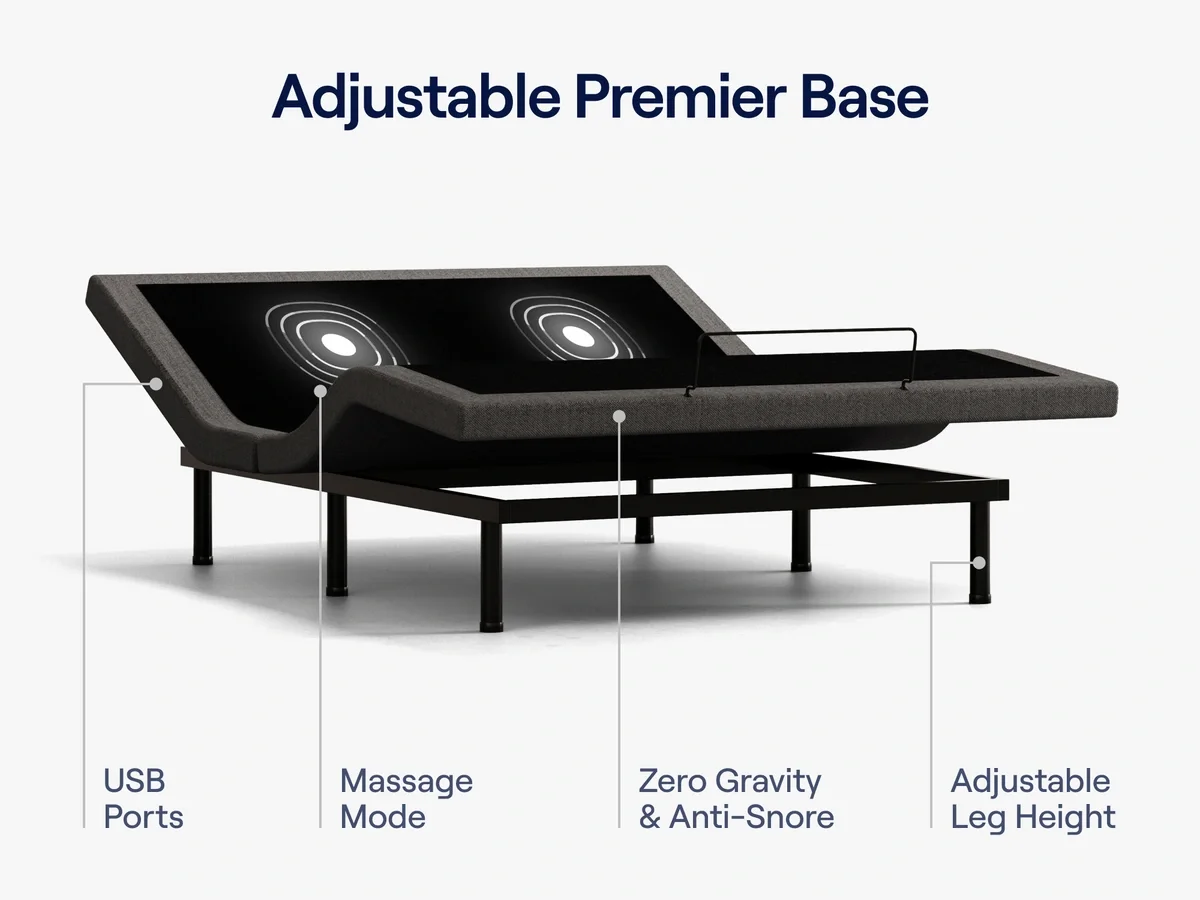 Adjustable Premier Base

USB Ports

Massage Mode

Zero Gravity & Anti-Snore

Adjustable Leg Height